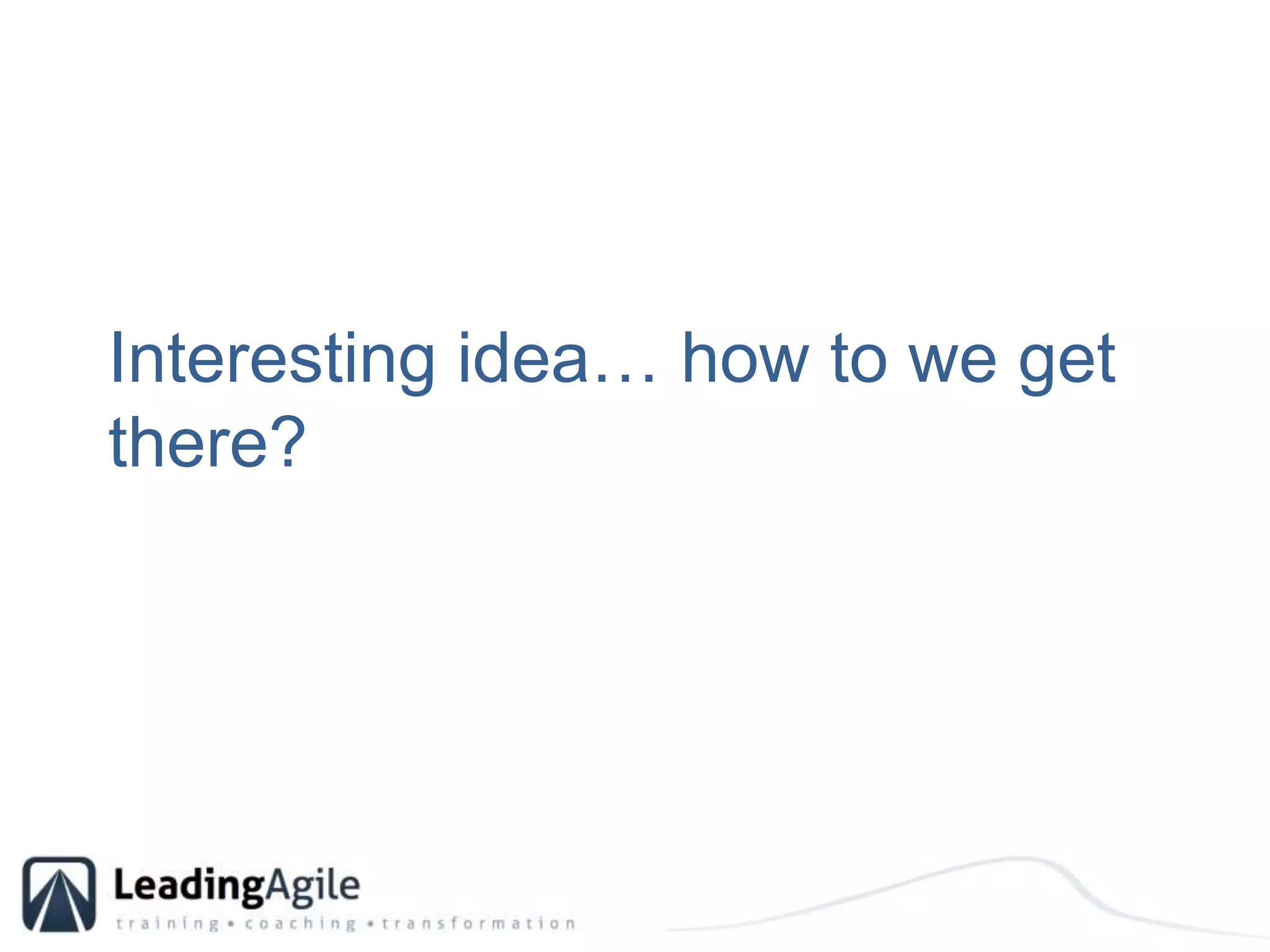 Interesting idea… how to we get there?

LeadingAgile
training • coaching • transformation